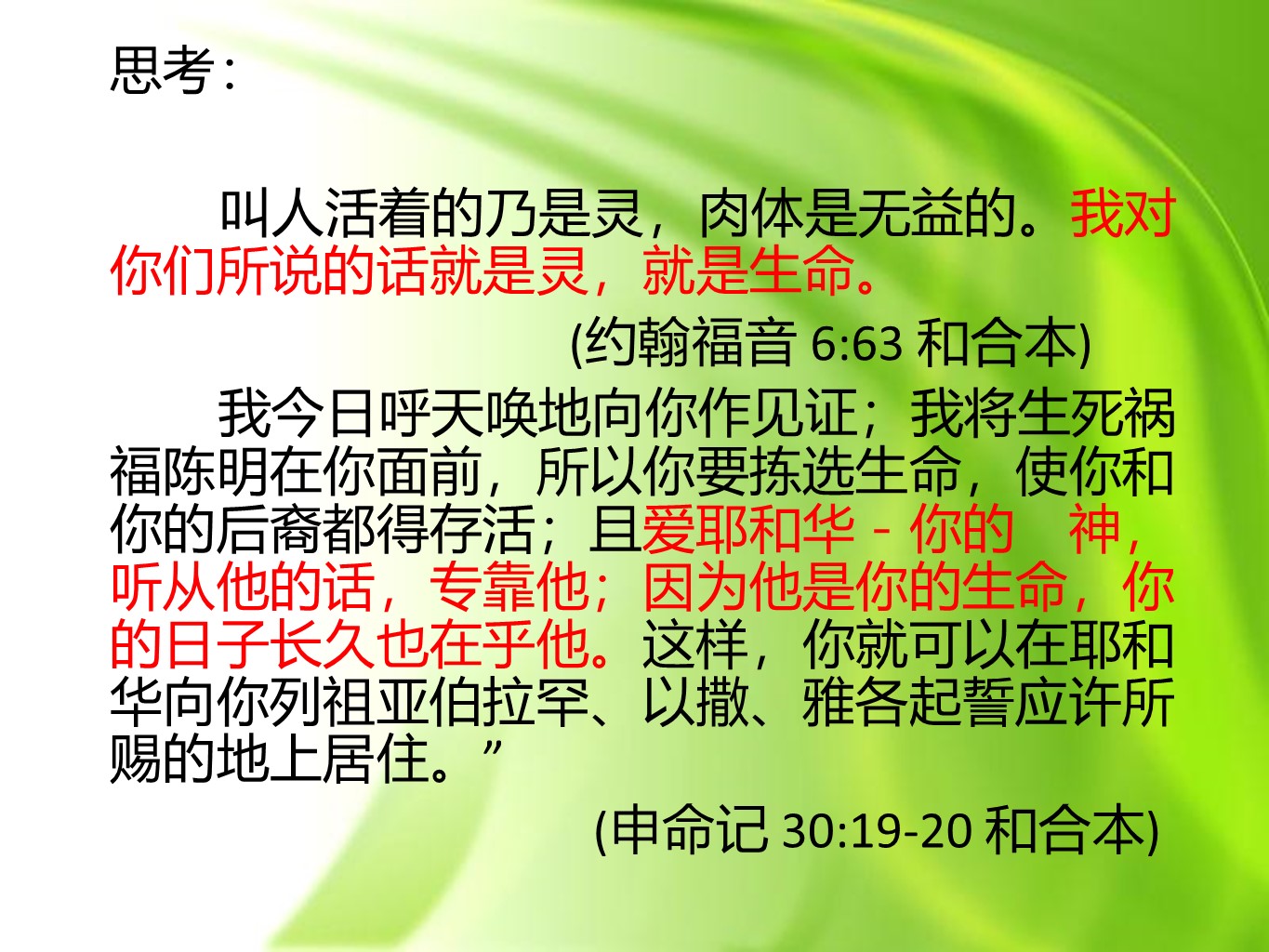 思考：

叫人活着的乃是灵，肉体是无益的。我对你们所说的话就是灵，就是生命。

(约翰福音 6:63 和合本)

我今日呼天唤地向你作见证；我将生死祸福陈明在你面前，所以你要拣选生命，使你和你的后裔都得存活；且爱耶和华－你的　神，听从他的话，专靠他；因为他是你的生命，你的日子长久也在乎他。这样，你就可以在耶和华向你列祖亚伯拉罕、以撒、雅各起誓应许所赐的地上居住。”

(申命记 30:19-20 和合本)